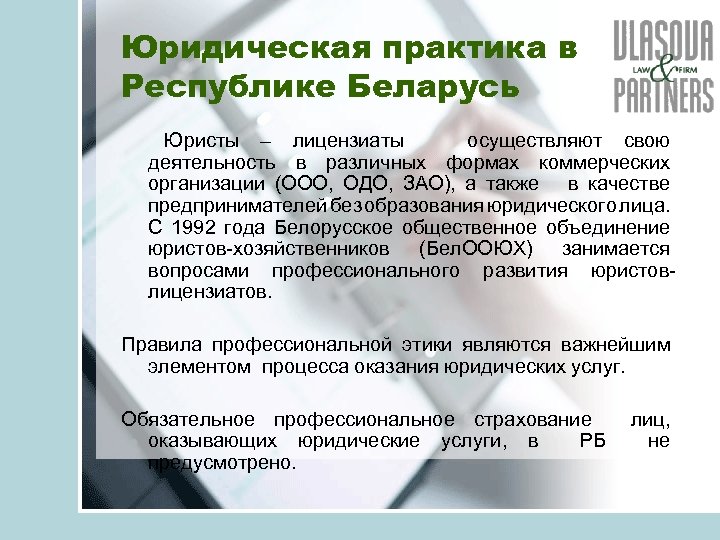 Юридическая практика в Республике Беларусь

VLASOVA LAW & FIRM PARTNERS

Юристы – лицензиаты осуществляют свою деятельность в различных формах коммерческих организации (ООО, ОДО, ЗАО), а также в качестве предпринимателей без образования юридического лица. С 1992 года Белорусское общественное объединение юристов-хозяйственников (БелООЮХ) занимается вопросами профессионального развития юристов-лицензиатов.

Правила профессиональной этики являются важнейшим элементом процесса оказания юридических услуг.

Обязательное профессиональное страхование лиц, оказывающих юридические услуги, в РБ не предусмотрено.